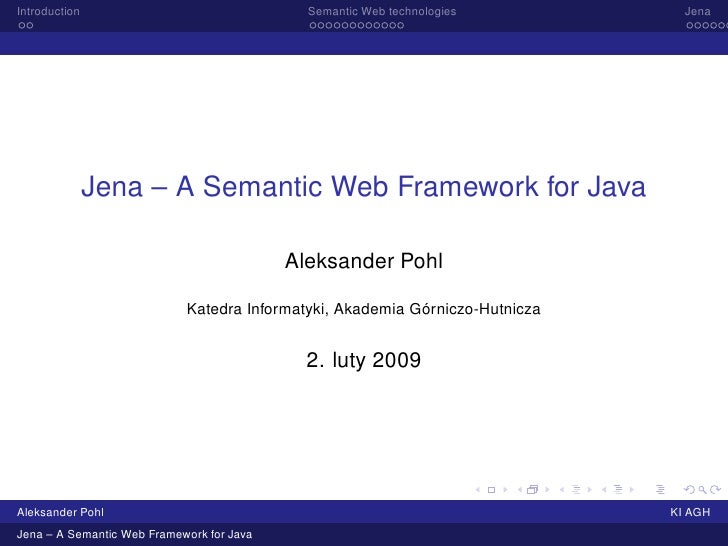 Introduction Semantic Web technologies Jena

Jena – A Semantic Web Framework for Java

Aleksander Pohl

Katedra Informatyki, Akademia Górniczo-Hutnicza

2. luty 2009

Aleksander Pohl KI AGH

Jena – A Semantic Web Framework for Java